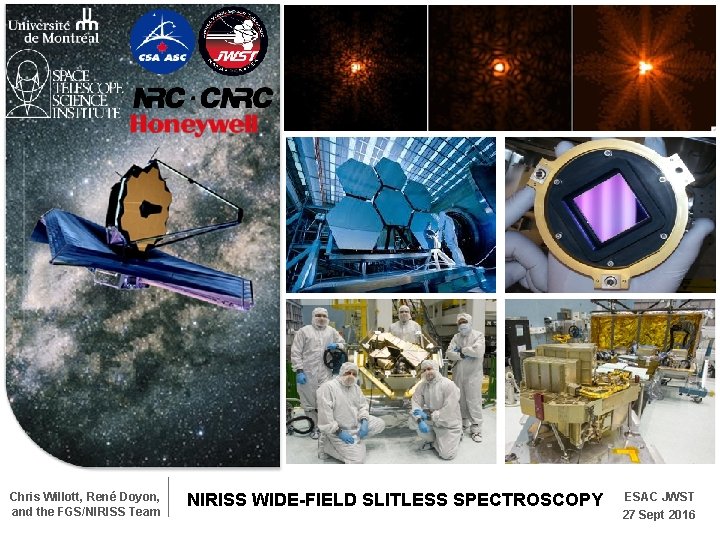 Université de Montréal

CSA ASC

JWST

SPACE TELESCOPE SCIENCE INSTITUTE

NRC · CNRC

Honeywell

Chris Willott, René Doyon, and the FGS/NIRISS Team

NIRISS WIDE-FIELD SLITLESS SPECTROSCOPY

ESAC JWST
27 Sept 2016